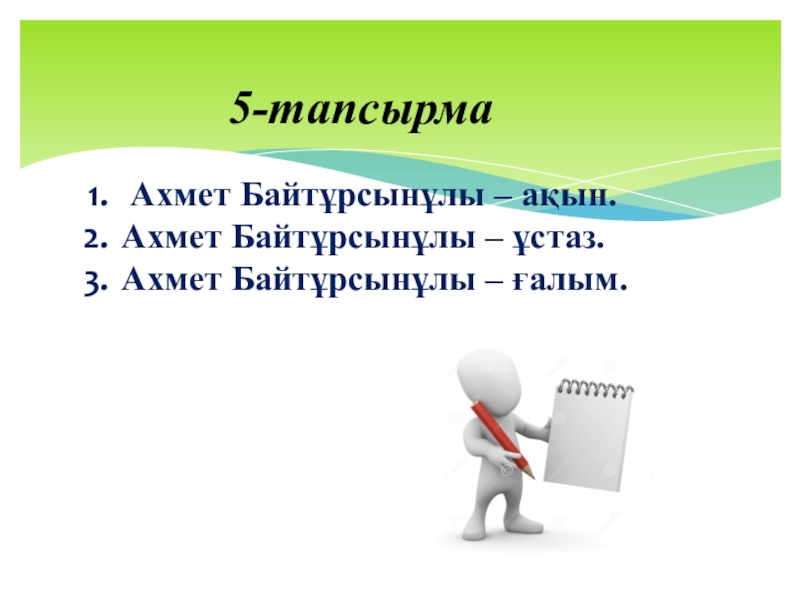 5-тапсырма

1. Ахмет Байтұрсынұлы – ақын.
2. Ахмет Байтұрсынұлы – ұстаз.
3. Ахмет Байтұрсынұлы – ғалым.